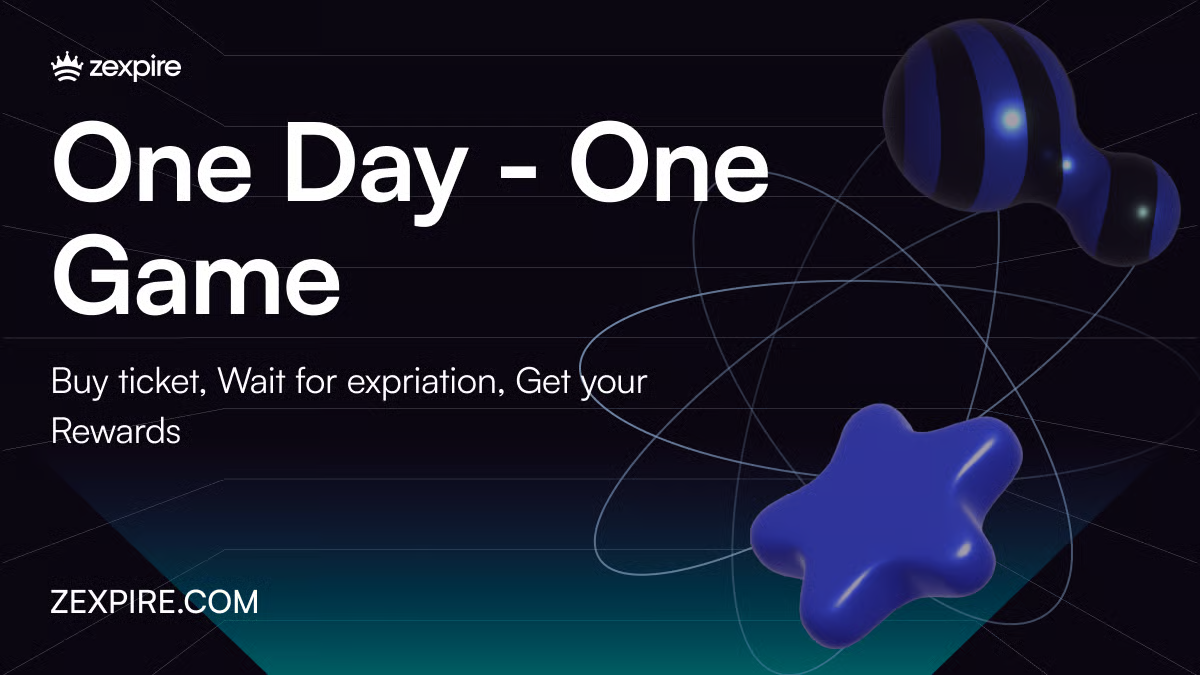 zexpire

One Day - One Game

Buy ticket, Wait for expriation, Get your Rewards

ZEXPIRE.COM